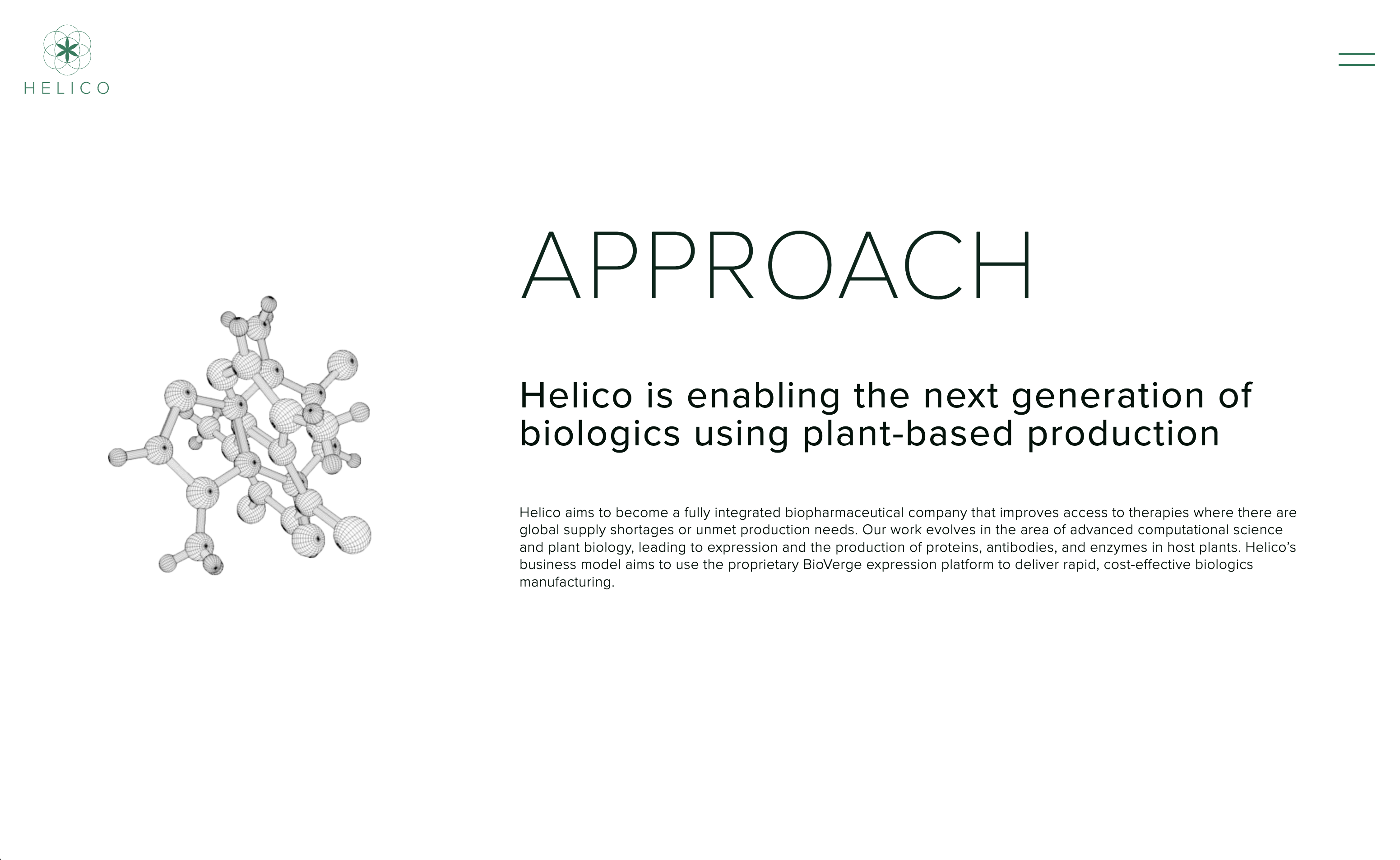 HELICO

APPROACH

Helico is enabling the next generation of biologics using plant-based production

Helico aims to become a fully integrated biopharmaceutical company that improves access to therapies where there are global supply shortages or unmet production needs. Our work evolves in the area of advanced computational science and plant biology, leading to expression and the production of proteins, antibodies, and enzymes in host plants. Helico's business model aims to use the proprietary BioVerge expression platform to deliver rapid, cost-effective biologics manufacturing.